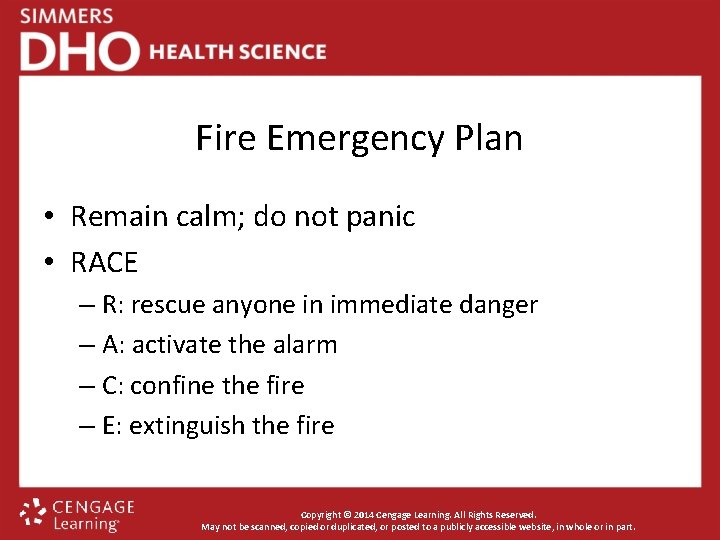 SIMMERS
DHO HEALTH SCIENCE

Fire Emergency Plan

• Remain calm; do not panic
• RACE
– R: rescue anyone in immediate danger
– A: activate the alarm
– C: confine the fire
– E: extinguish the fire

CENGAGE Learning

Copyright © 2014 Cengage Learning. All Rights Reserved.
May not be scanned, copied or duplicated, or posted to a publicly accessible website, in whole or in part.